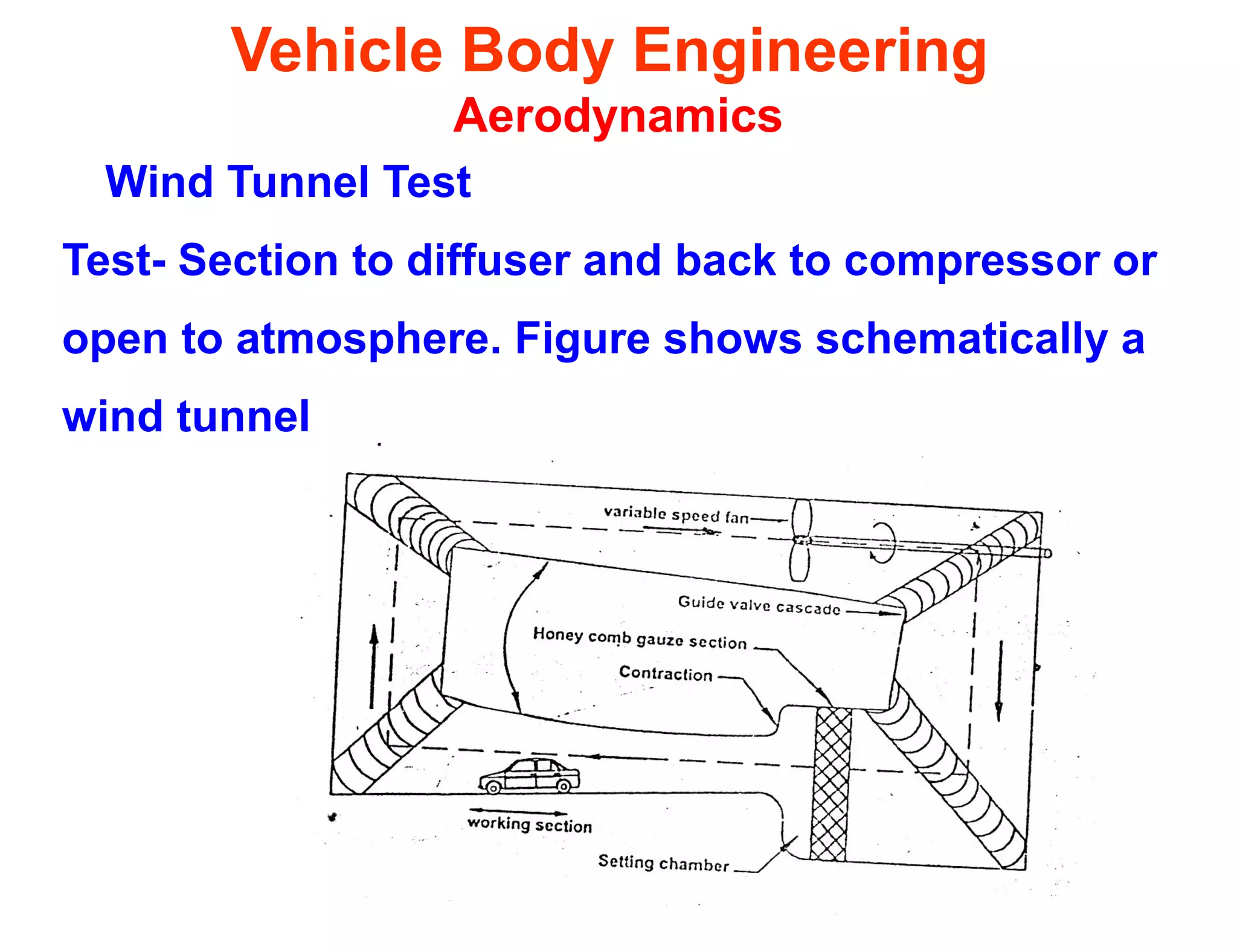 Vehicle Body Engineering
Aerodynamics

Wind Tunnel Test

Test- Section to diffuser and back to compressor or open to atmosphere. Figure shows schematically a wind tunnel

variable speed fan
Guide valve cascade
Honey comb gauze section
Contraction
working section
Setting chamber